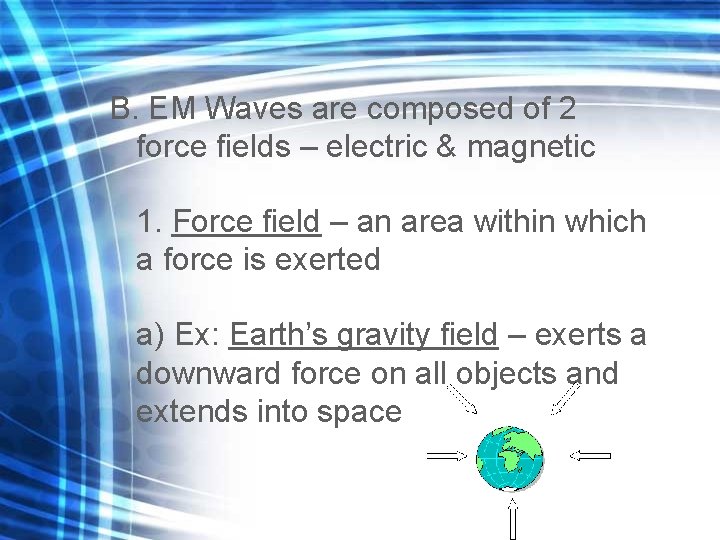 B. EM Waves are composed of 2 force fields – electric & magnetic

1. Force field – an area within which a force is exerted

a) Ex: Earth’s gravity field – exerts a downward force on all objects and extends into space